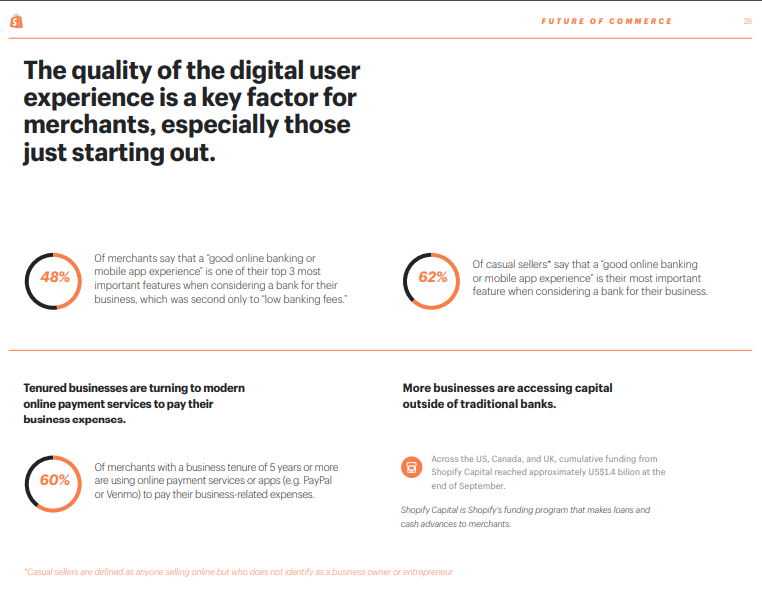 FUTURE OF COMMERCE 28

The quality of the digital user experience is a key factor for merchants, especially those just starting out.

48%

Of merchants say that a "good online banking or mobile app experience" is one of their top 3 most important features when considering a bank for their business, which was second only to "low banking fees."

62%

Of casual sellers* say that a "good online banking or mobile app experience" is their most important feature when considering a bank for their business.

Tenured businesses are turning to modern online payment services to pay their business expenses.

60%

Of merchants with a business tenure of 5 years or more are using online payment services or apps (e.g. PayPal or Venmo) to pay their business-related expenses.

More businesses are accessing capital outside of traditional banks.

Across the US, Canada, and UK, cumulative funding from Shopify Capital reached approximately US$1.4 bilion at the end of September.

Shopify Capital is Shopify's funding program that makes loans and cash advances to merchants.

*Casual sellers are defined as anyone selling online but who does not identify as a business owner or entrepreneur